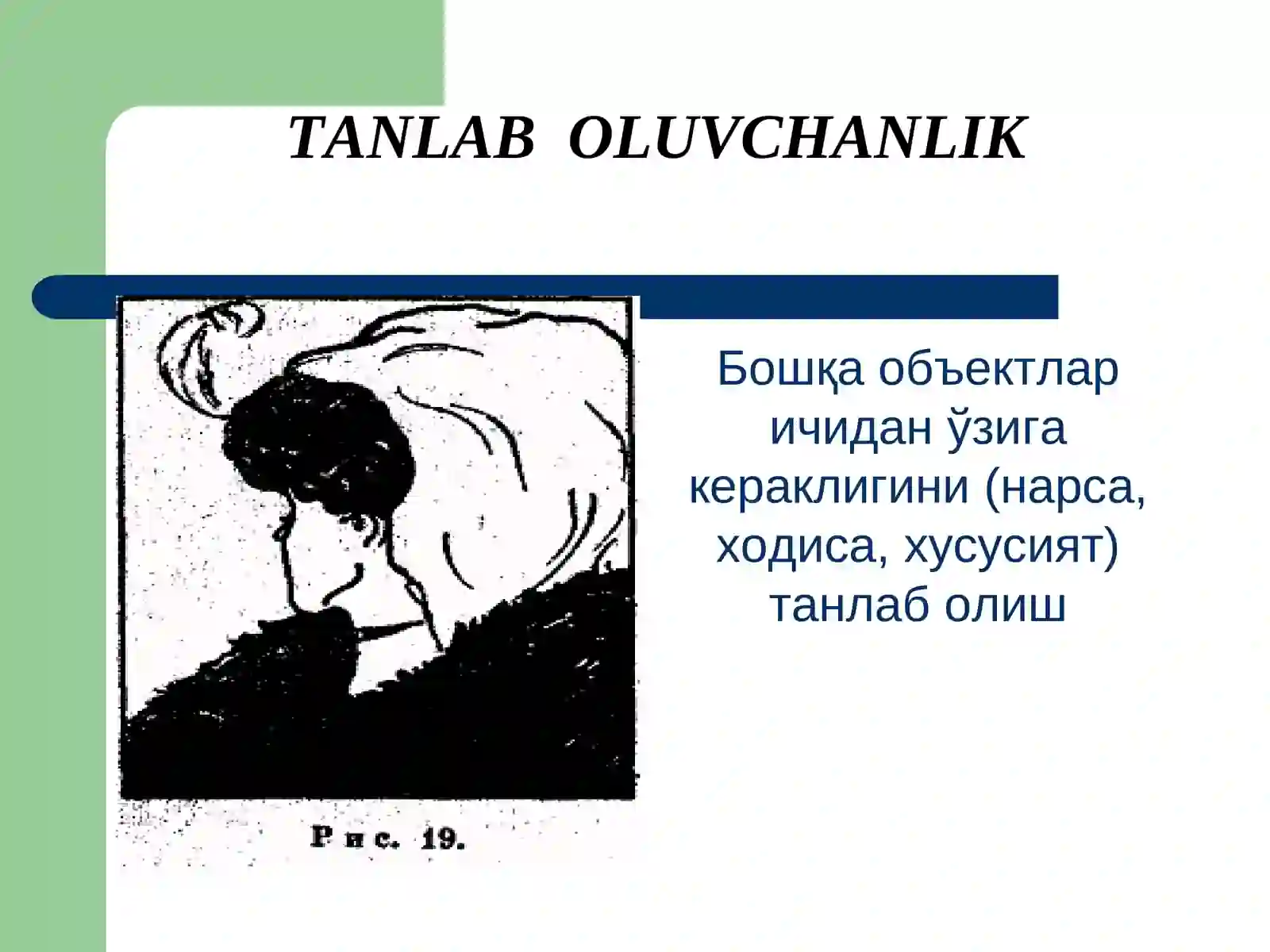 TANLAB OLUVCHANLIK

Рис. 19.

Бошқа объектлар ичидан ўзига кераклигини (нарса, ходиса, хусусият) танлаб олиш